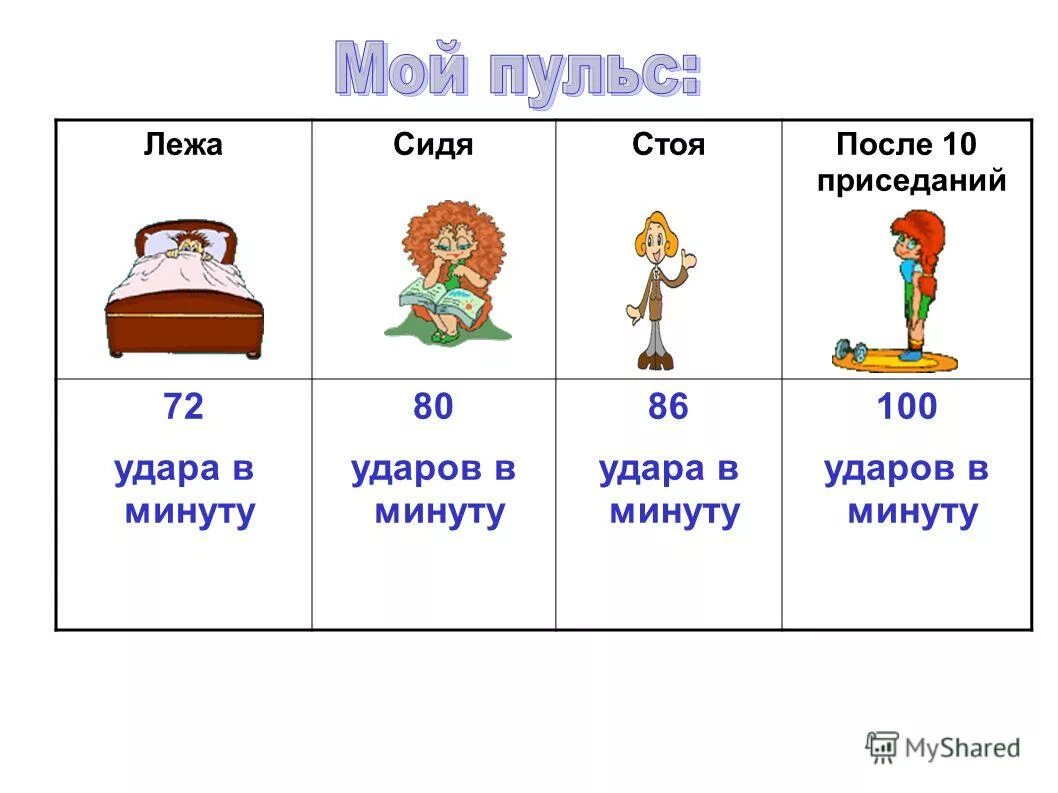 Мой пульс:

| Лежа | Сидя | Стоя | После 10 приседаний |
|---|---|---|---|
| 72 удара в минуту | 80 ударов в минуту | 86 удара в минуту | 100 ударов в минуту |

MyShared